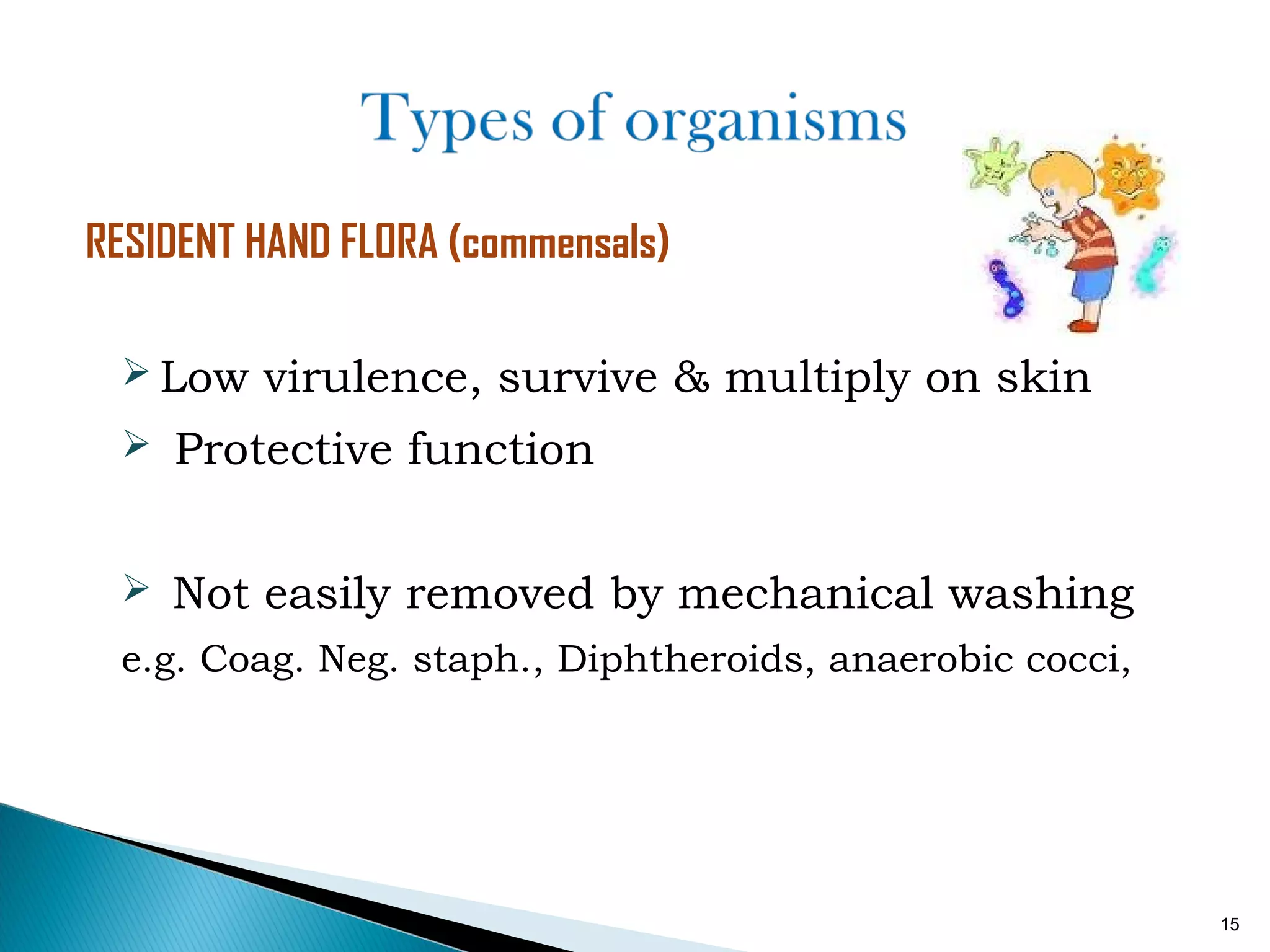 Types of organisms

RESIDENT HAND FLORA (commensals)

➢ Low virulence, survive & multiply on skin
➢ Protective function

➢ Not easily removed by mechanical washing
e.g. Coag. Neg. staph., Diphtheroids, anaerobic cocci,

15